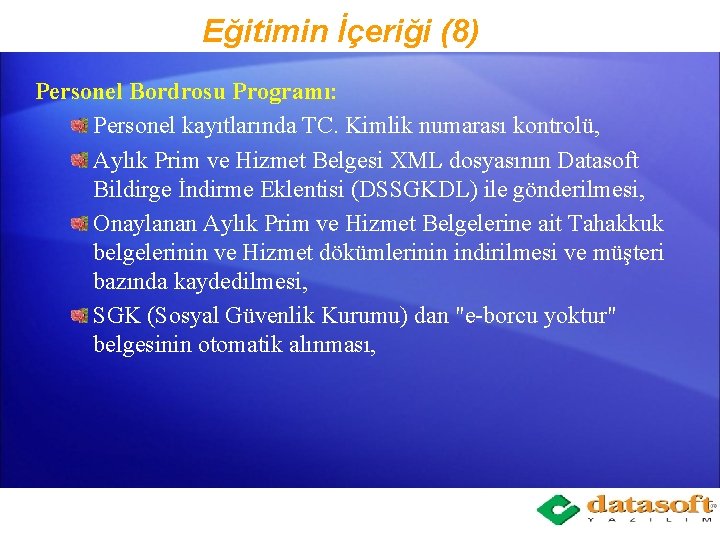 Eğitimin İçeriği (8)

Personel Bordrosu Programı:

Personel kayıtlarında TC. Kimlik numarası kontrolü,

Aylık Prim ve Hizmet Belgesi XML dosyasının Datasoft Bildirge İndirme Eklentisi (DSSGKDL) ile gönderilmesi,

Onaylanan Aylık Prim ve Hizmet Belgelerine ait Tahakkuk belgelerinin ve Hizmet dökümlerinin indirilmesi ve müşteri bazında kaydedilmesi,

SGK (Sosyal Güvenlik Kurumu) dan "e-borcu yoktur" belgesinin otomatik alınması,

datasoft
YAZILIM